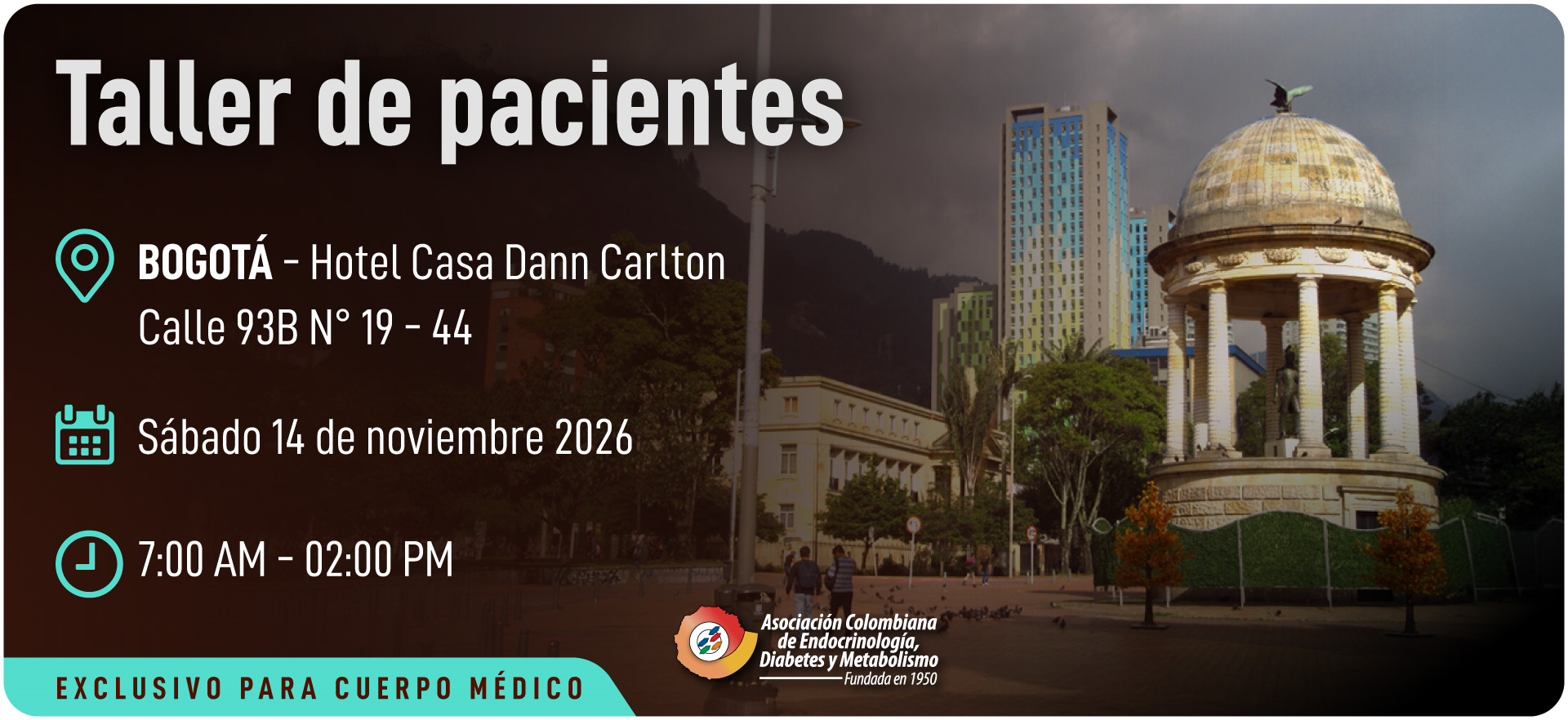 Taller de pacientes

BOGOTÁ - Hotel Casa Dann Carlton
Calle 93B N° 19 - 44

Sábado 14 de noviembre 2026

7:00 AM - 02:00 PM

EXCLUSIVO PARA CUERPO MÉDICO

Asociación Colombiana de Endocrinología, Diabetes y Metabolismo
Fundada en 1950